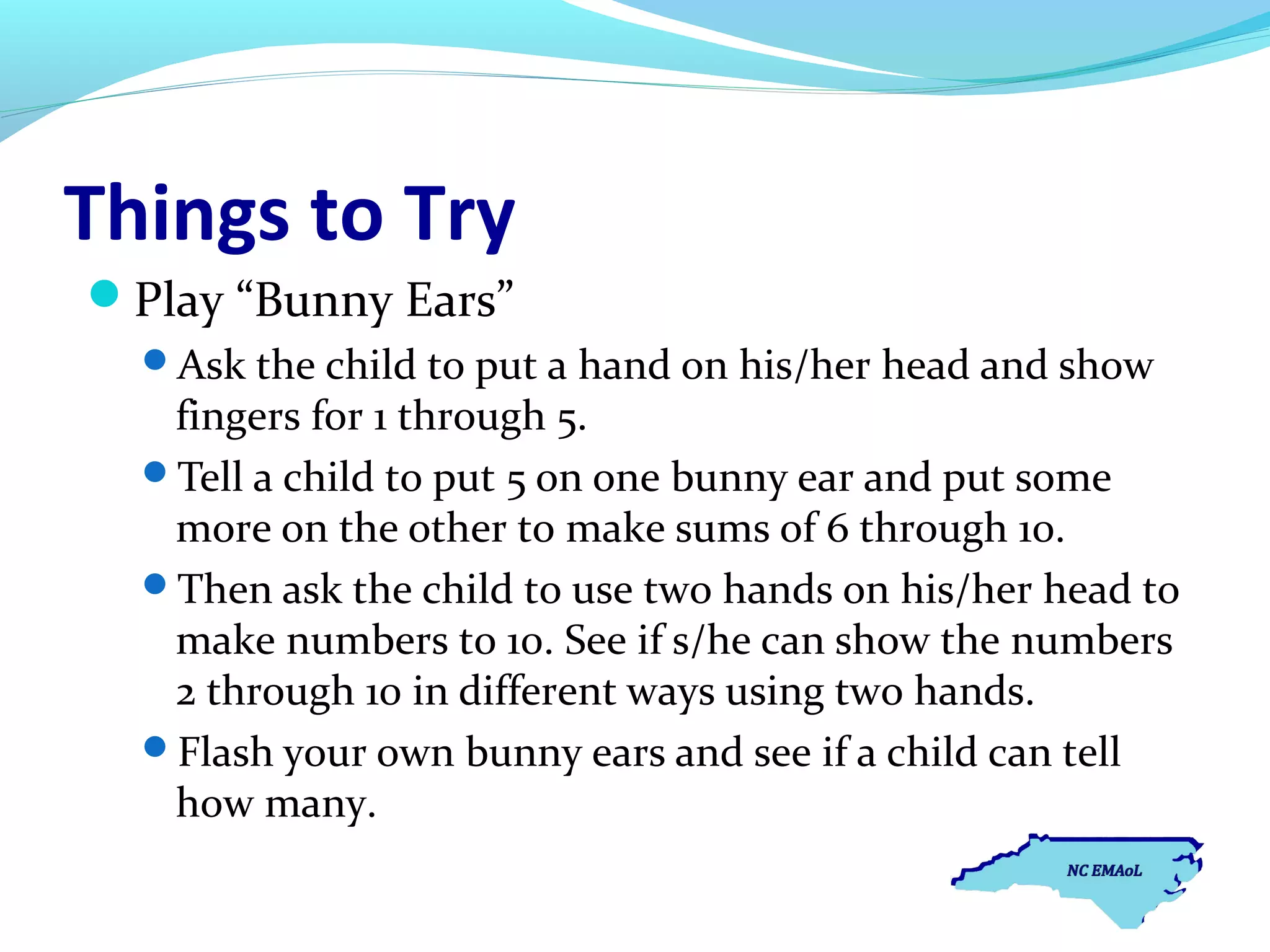 Things to Try

Play “Bunny Ears”

Ask the child to put a hand on his/her head and show fingers for 1 through 5.

Tell a child to put 5 on one bunny ear and put some more on the other to make sums of 6 through 10.

Then ask the child to use two hands on his/her head to make numbers to 10. See if s/he can show the numbers 2 through 10 in different ways using two hands.

Flash your own bunny ears and see if a child can tell how many.

NC EMAoL